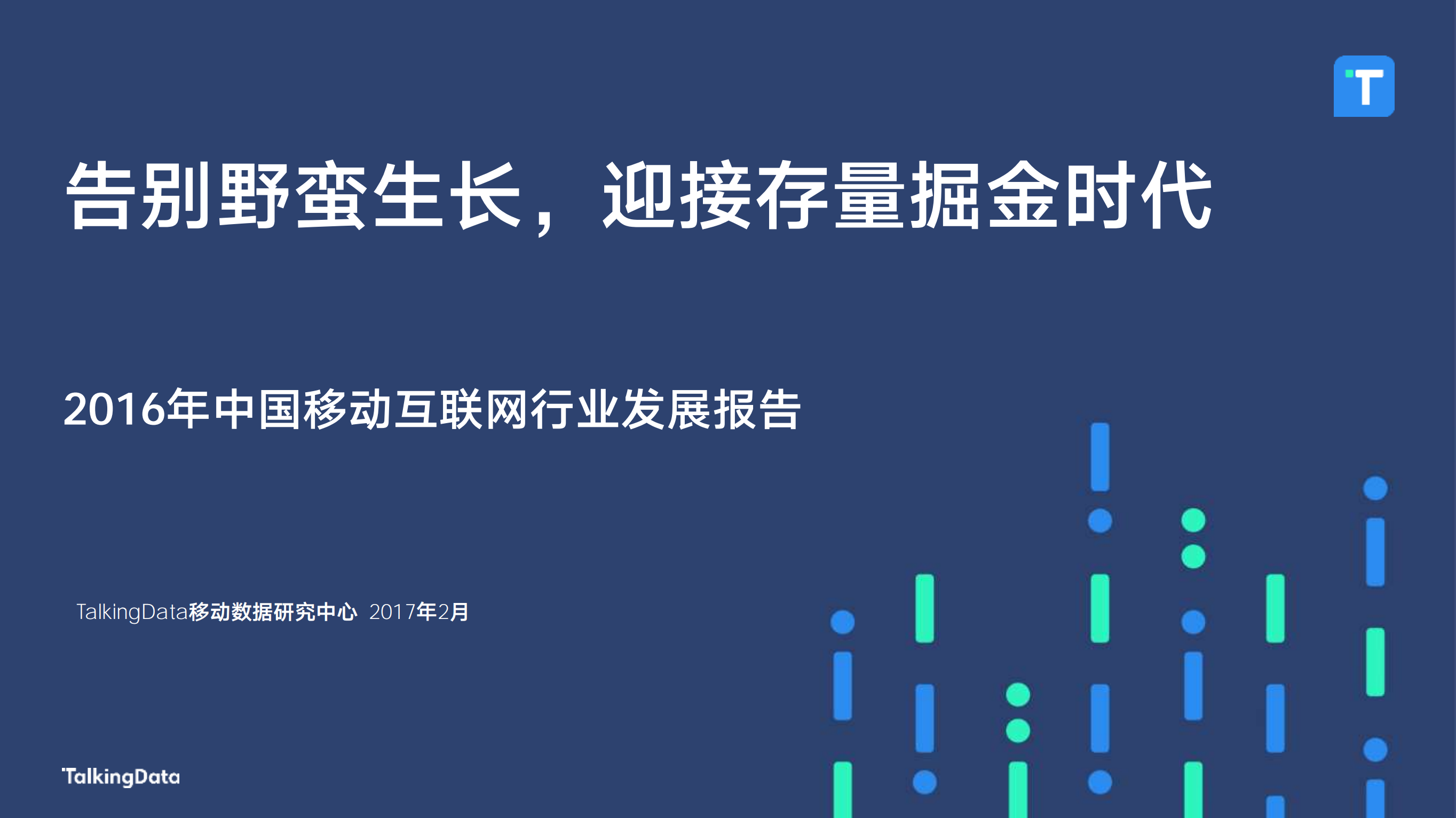 T

告别野蛮生长，迎接存量掘金时代

2016年中国移动互联网行业发展报告

TalkingData移动数据研究中心 2017年2月

TalkingData